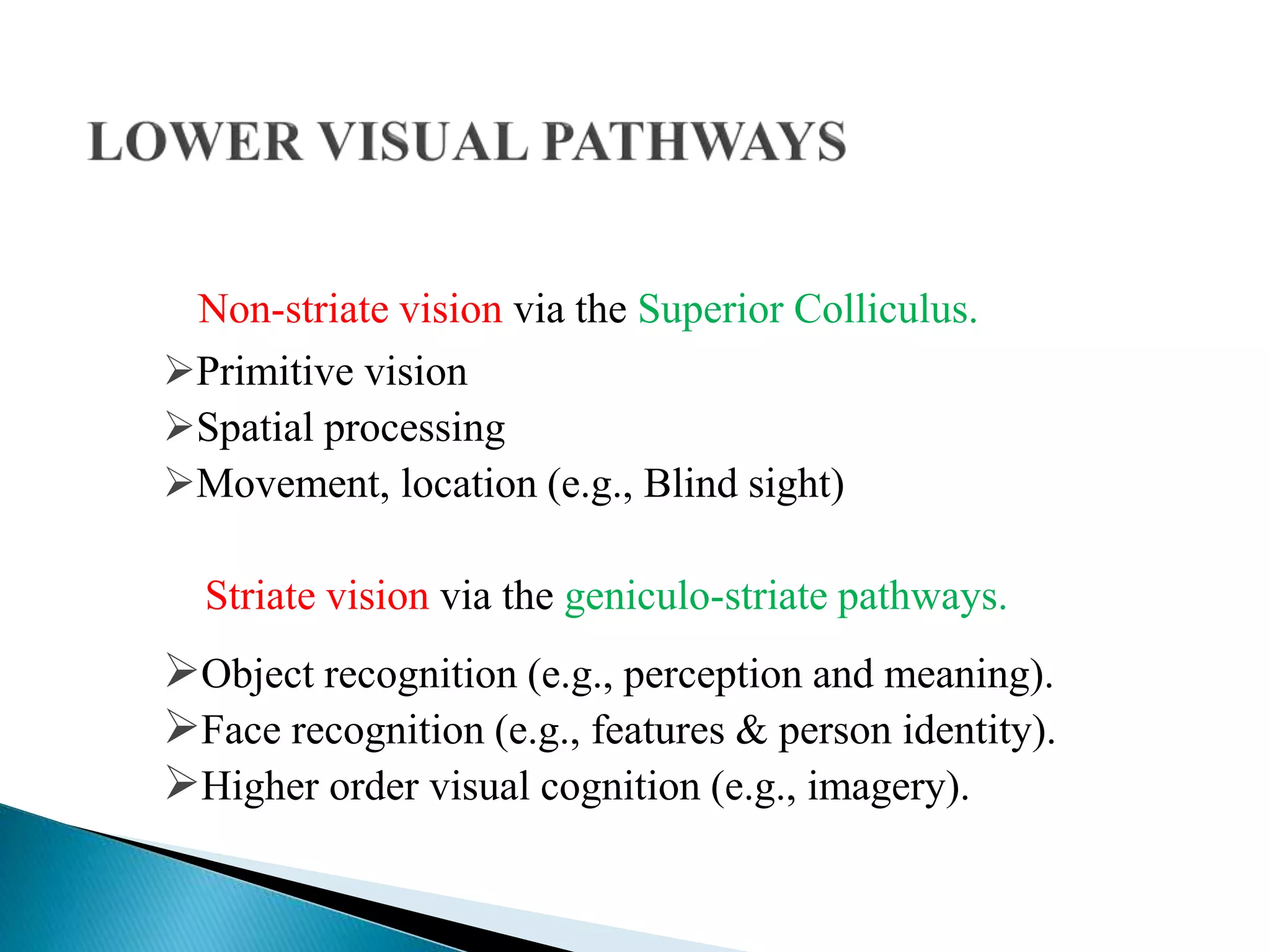 LOWER VISUAL PATHWAYS

Non-striate vision via the Superior Colliculus.

➢Primitive vision
➢Spatial processing
➢Movement, location (e.g., Blind sight)

Striate vision via the geniculo-striate pathways.

➢Object recognition (e.g., perception and meaning).
➢Face recognition (e.g., features & person identity).
➢Higher order visual cognition (e.g., imagery).